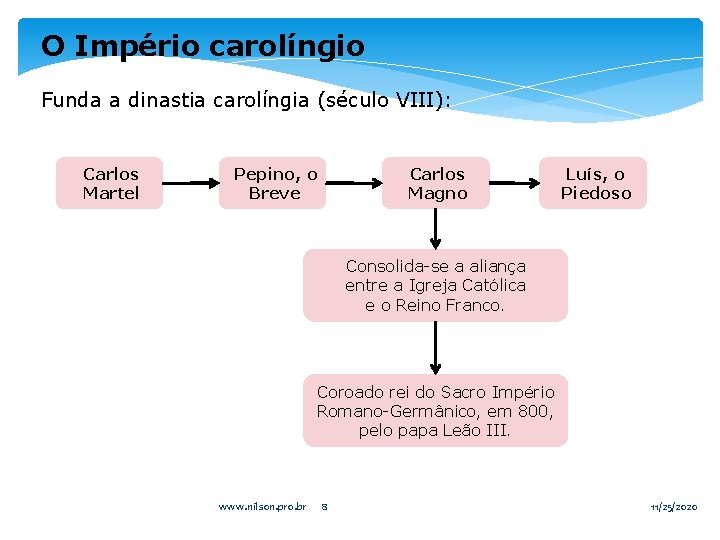 O Império carolíngio

Funda a dinastia carolíngia (século VIII):

Carlos Martel

Pepino, o Breve

Carlos Magno

Luís, o Piedoso

Consolida-se a aliança entre a Igreja Católica e o Reino Franco.

Coroado rei do Sacro Império Romano-Germânico, em 800, pelo papa Leão III.

www.nilson.pro.br 8

11/25/2020